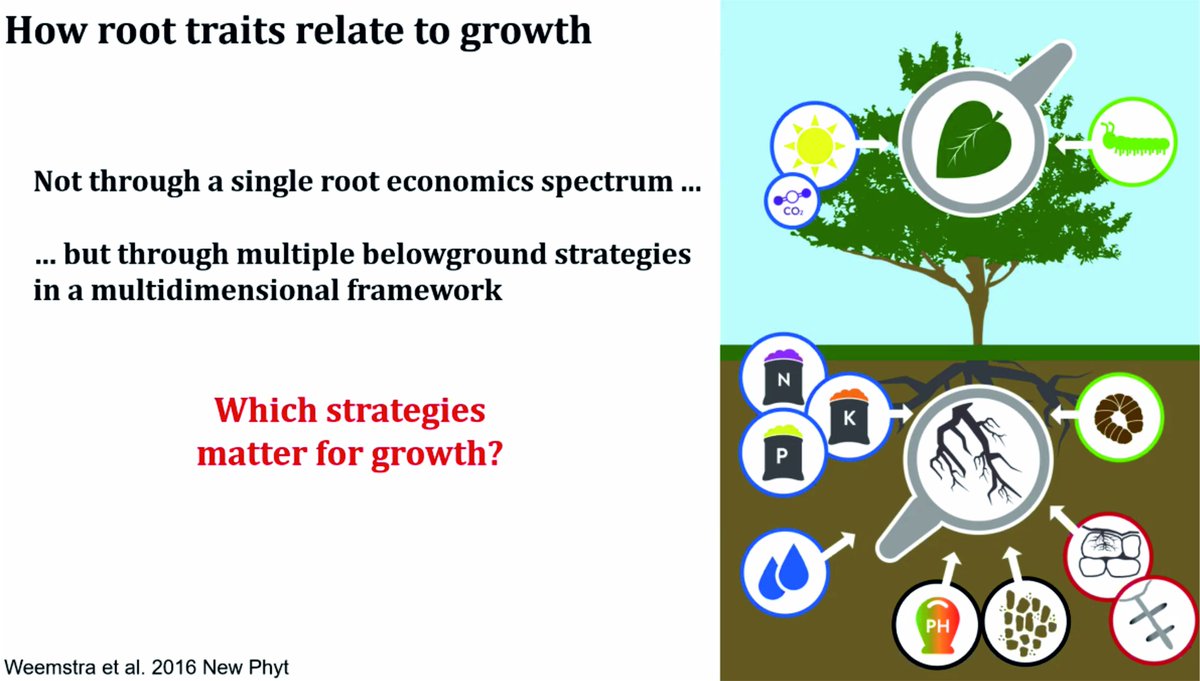 How root traits relate to growth

Not through a single root economics spectrum ...

... but through multiple belowground strategies in a multidimensional framework

Which strategies matter for growth?

Weemstra et al. 2016 New Phyt

$CO_2$

N

K

P

PH